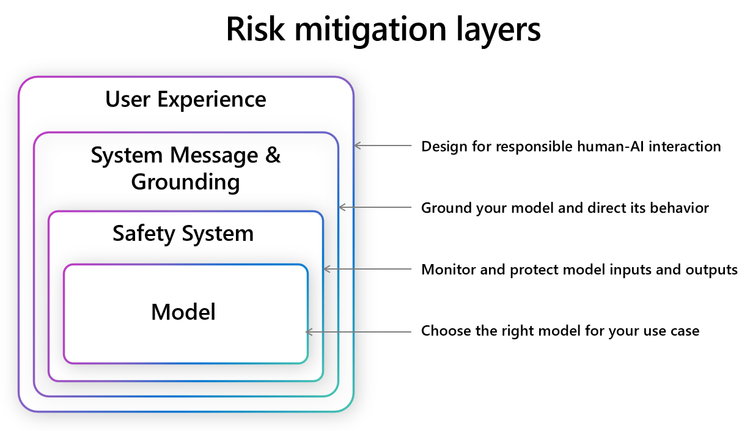 Risk mitigation layers

User Experience

System Message & Grounding

Safety System

Model

Design for responsible human-AI interaction

Ground your model and direct its behavior

Monitor and protect model inputs and outputs

Choose the right model for your use case